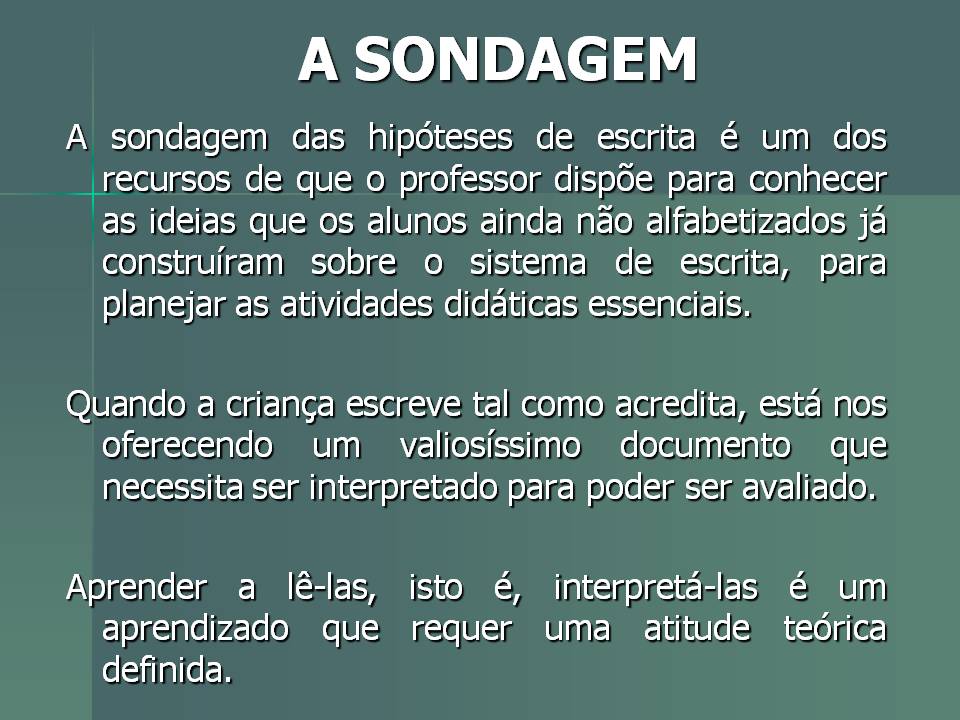 A SONDAGEM

A sondagem das hipóteses de escrita é um dos recursos de que o professor dispõe para conhecer as ideias que os alunos ainda não alfabetizados já construíram sobre o sistema de escrita, para planejar as atividades didáticas essenciais.

Quando a criança escreve tal como acredita, está nos oferecendo um valiosíssimo documento que necessita ser interpretado para poder ser avaliado.

Aprender a lê-las, isto é, interpretá-las é um aprendizado que requer uma atitude teórica definida.